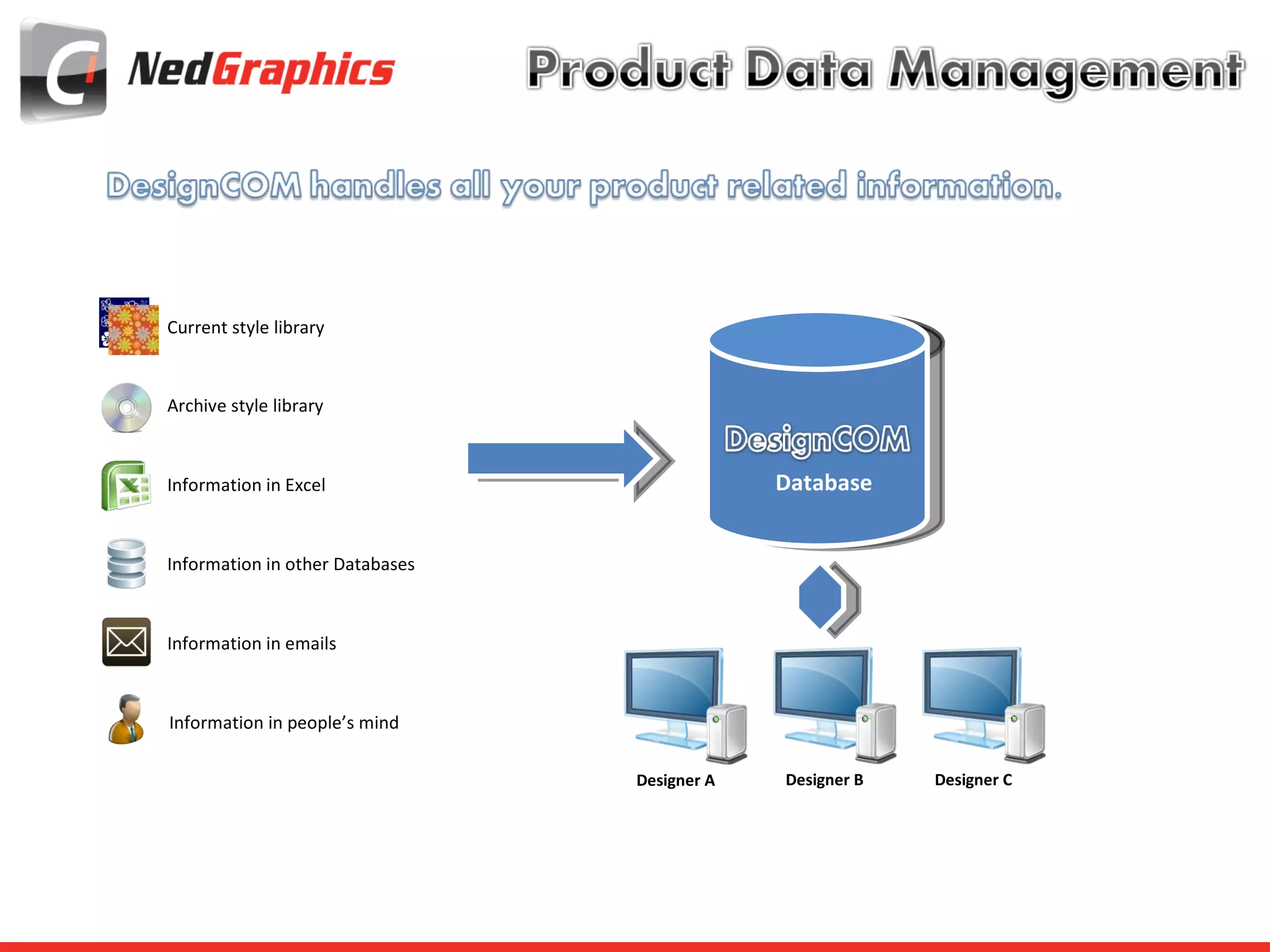 NedGraphics

Product Data Management

DesignCOM handles all your product related information.

Current style library

Archive style library

Information in Excel

Information in other Databases

Information in emails

Information in people's mind

DesignCOM
Database

Designer A

Designer B

Designer C